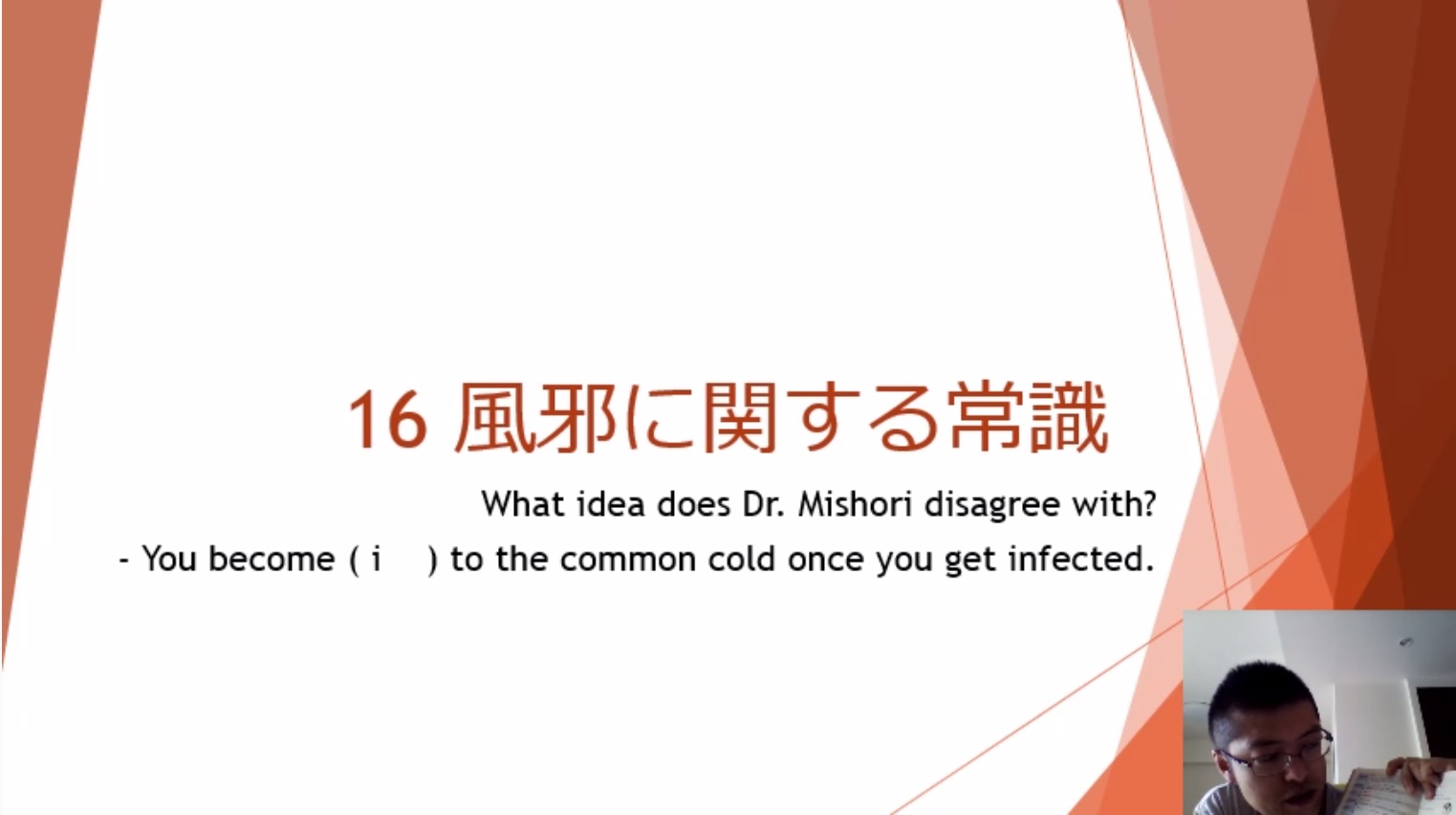 16 風邪に関する常識

What idea does Dr. Mishori disagree with?

- You become ( i ) to the common cold once you get infected.